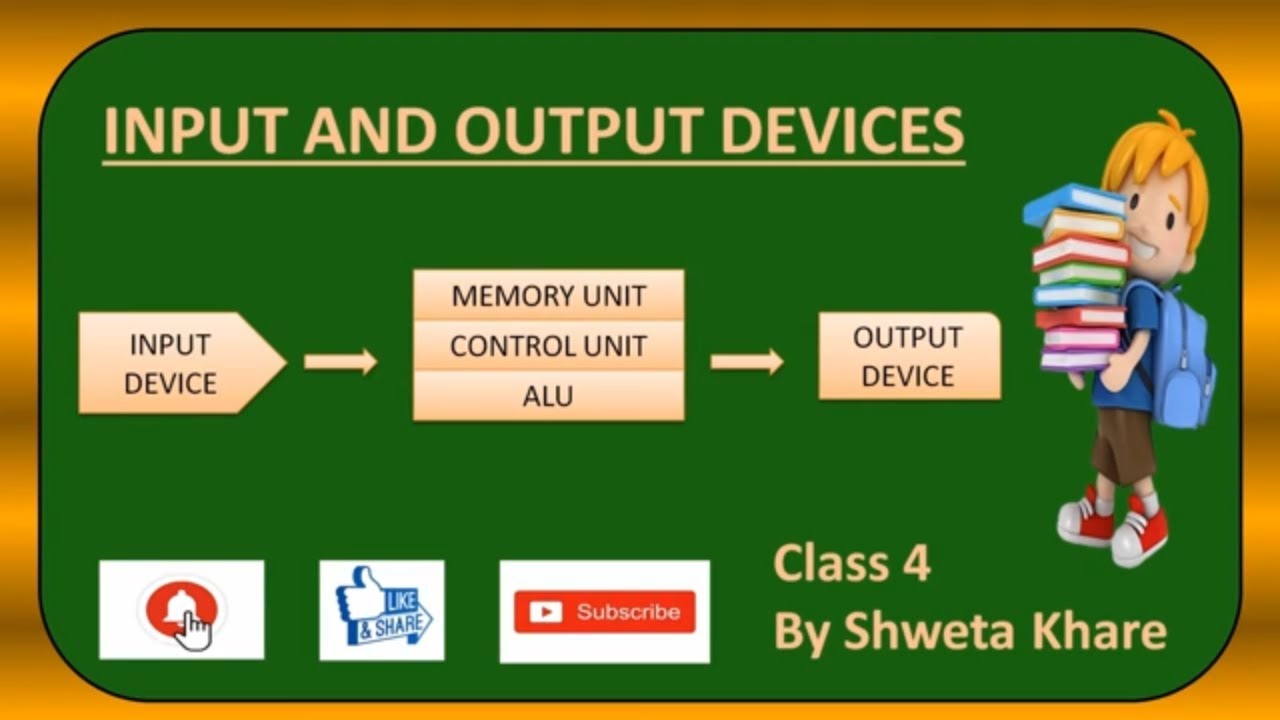 INPUT AND OUTPUT DEVICES

INPUT DEVICE

MEMORY UNIT
CONTROL UNIT
ALU

OUTPUT DEVICE

LIKE & SHARE

Subscribe

Class 4
By Shweta Khare